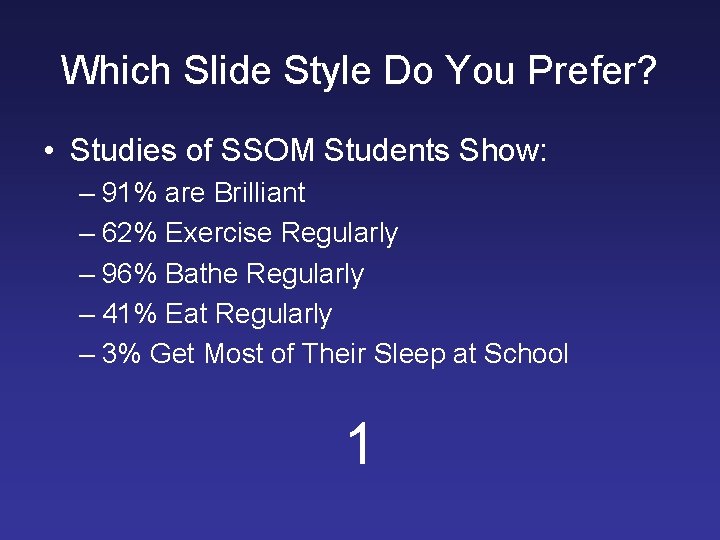 Which Slide Style Do You Prefer?

• Studies of SSOM Students Show:
– 91% are Brilliant
– 62% Exercise Regularly
– 96% Bathe Regularly
– 41% Eat Regularly
– 3% Get Most of Their Sleep at School

1